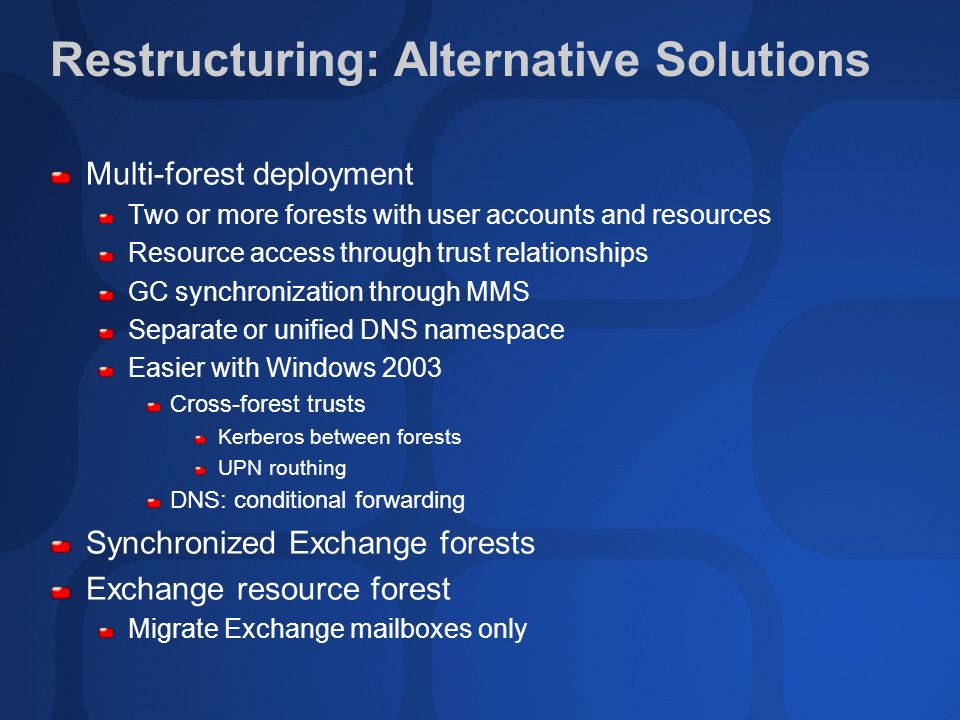 Restructuring: Alternative Solutions

Multi-forest deployment
Two or more forests with user accounts and resources
Resource access through trust relationships
GC synchronization through MMS
Separate or unified DNS namespace
Easier with Windows 2003
Cross-forest trusts
Kerberos between forests
UPN routhing
DNS: conditional forwarding
Synchronized Exchange forests
Exchange resource forest
Migrate Exchange mailboxes only